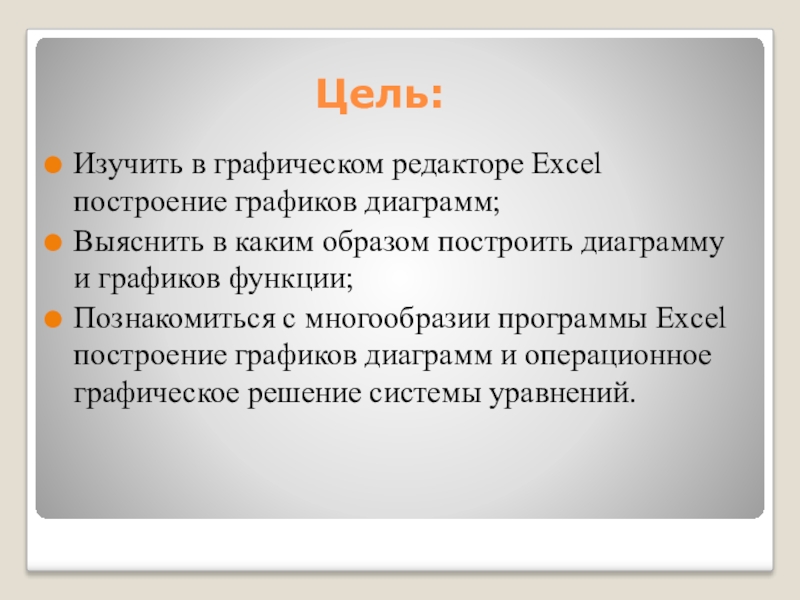 Цель:

Изучить в графическом редакторе Excel построение графиков диаграмм;

Выяснить в каким образом построить диаграмму и графиков функции;

Познакомиться с многообразии программы Excel построение графиков диаграмм и операционное графическое решение системы уравнений.